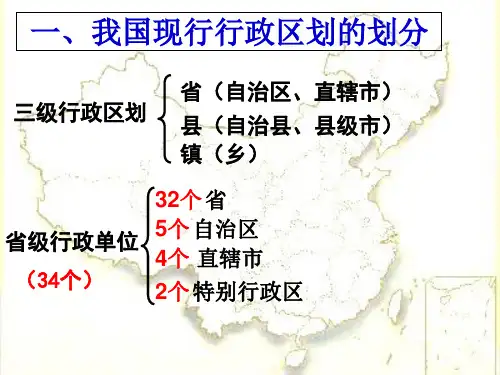 一、我国现行行政区划的划分

三级行政区划

省（自治区、直辖市）
县（自治县、县级市）
镇（乡）

省级行政单位

（34个）

32个 省
5个 自治区
4个 直辖市
2个 特别行政区